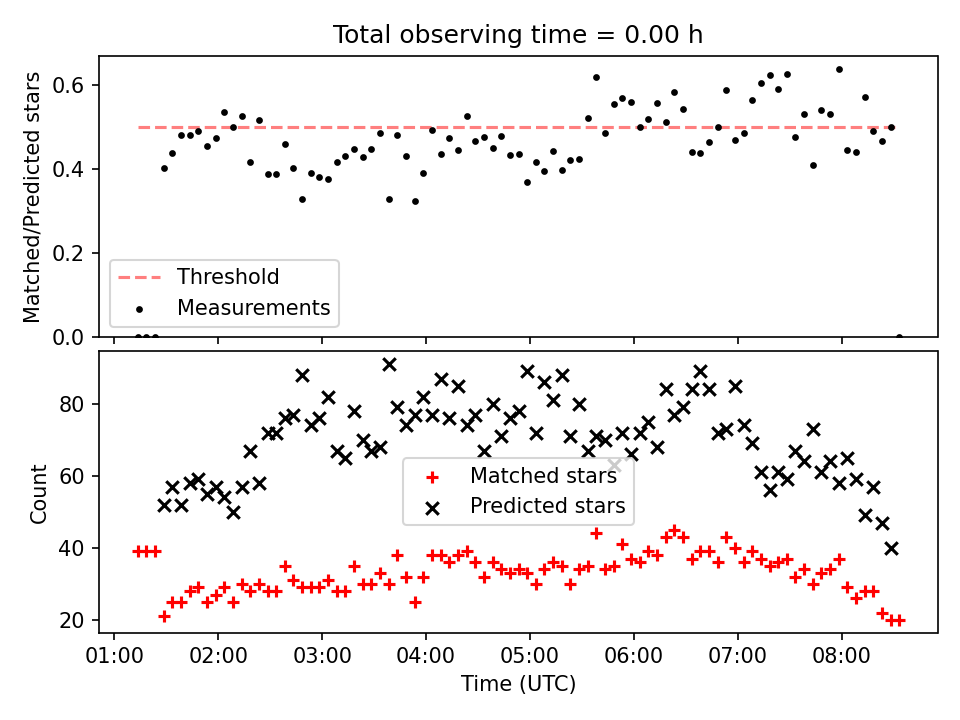 Total observing time = 0.00 h

Matched/Predicted stars

0.6
0.4
0.2
0.0

Threshold
Measurements

Count

80
60
40
20

Matched stars
Predicted stars

01:00 02:00 03:00 04:00 05:00 06:00 07:00 08:00

Time (UTC)